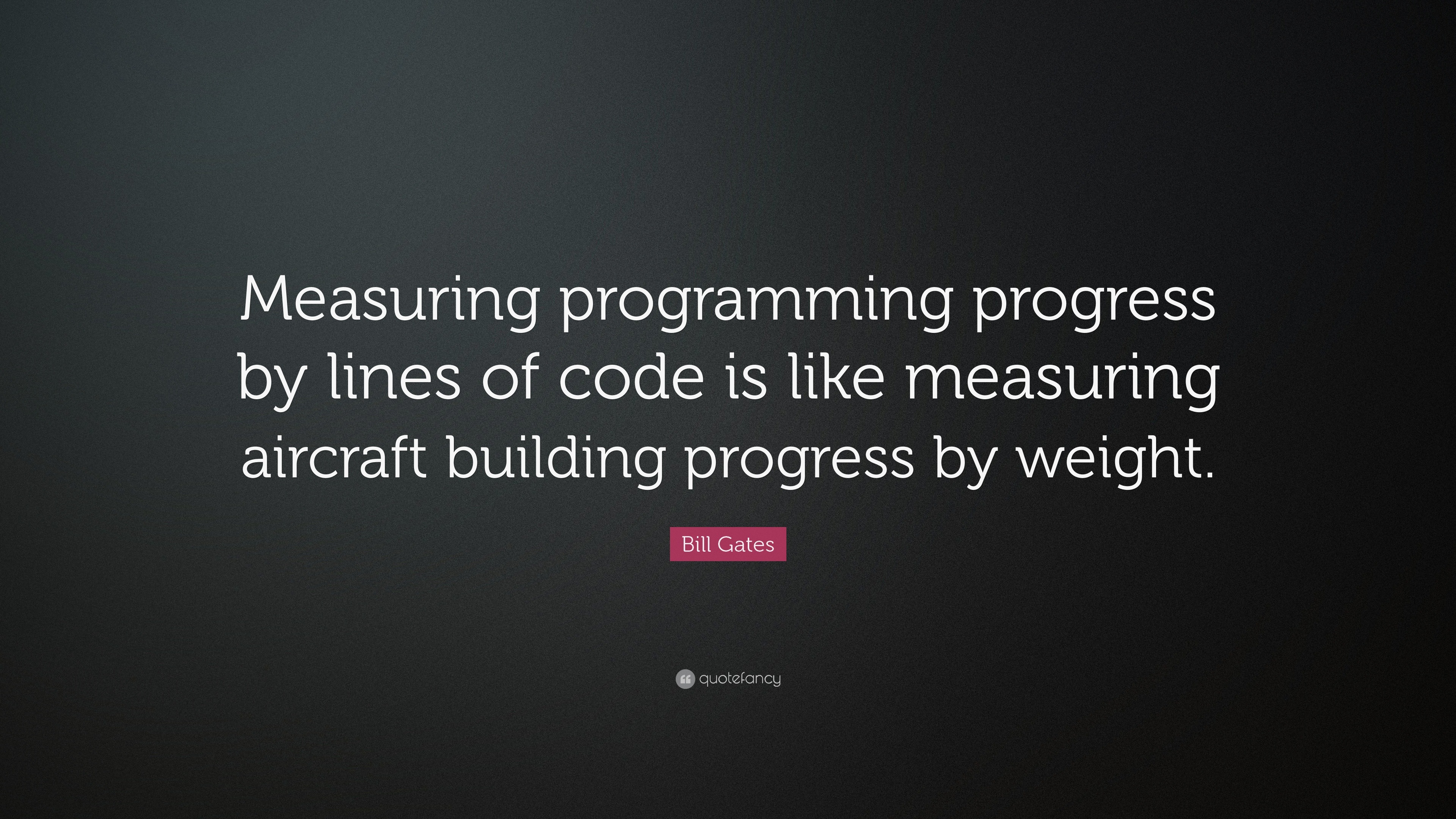 Measuring programming progress by lines of code is like measuring aircraft building progress by weight.

Bill Gates

quotefancy